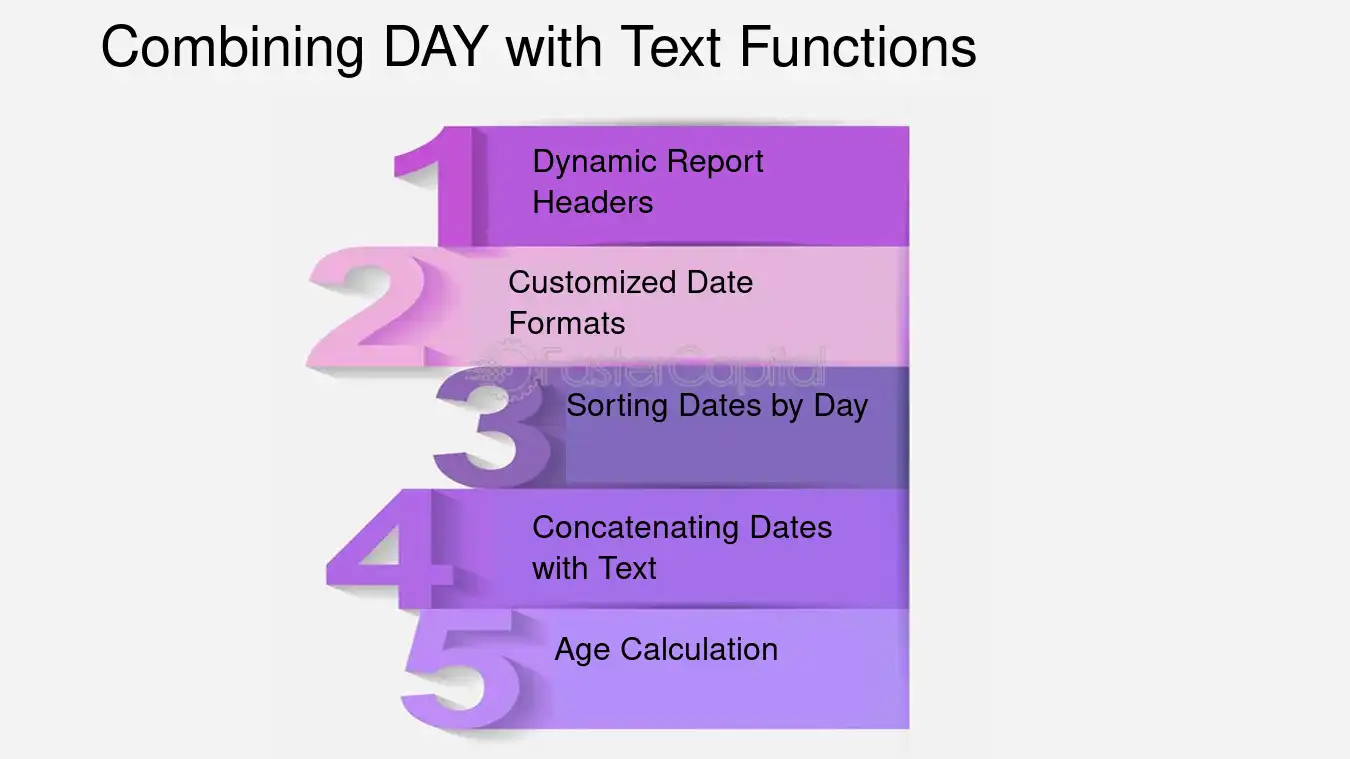 Combining DAY with Text Functions

1 Dynamic Report Headers

2 Customized Date Formats

FasterCapital

3 Sorting Dates by Day

4 Concatenating Dates with Text

5 Age Calculation